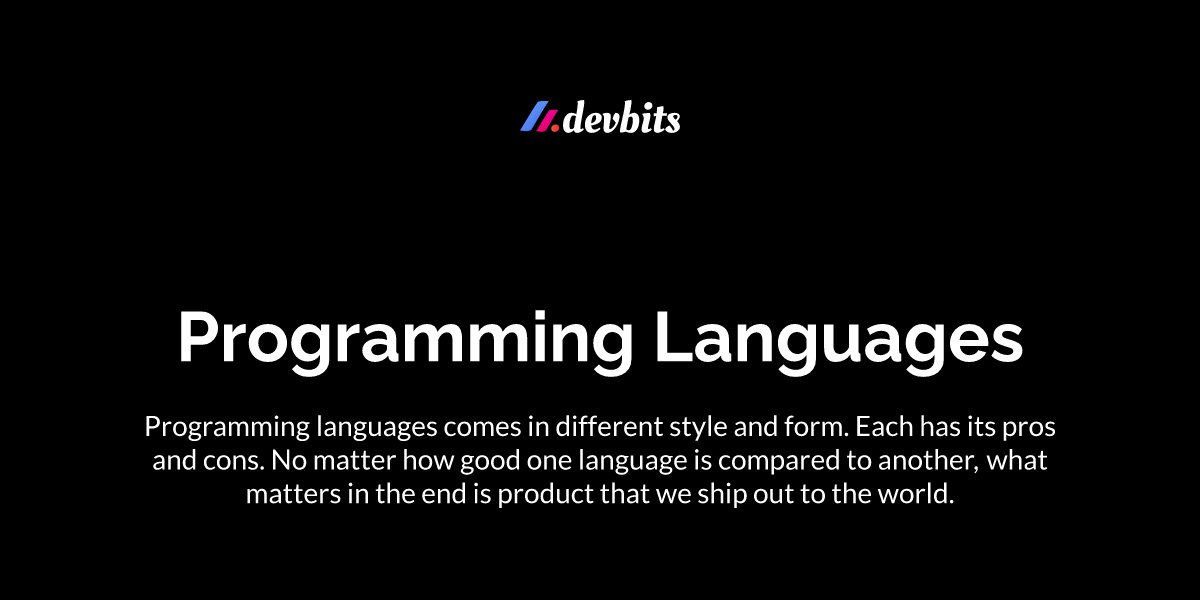 devbits

Programming Languages

Programming languages comes in different style and form. Each has its pros and cons. No matter how good one language is compared to another, what matters in the end is product that we ship out to the world.